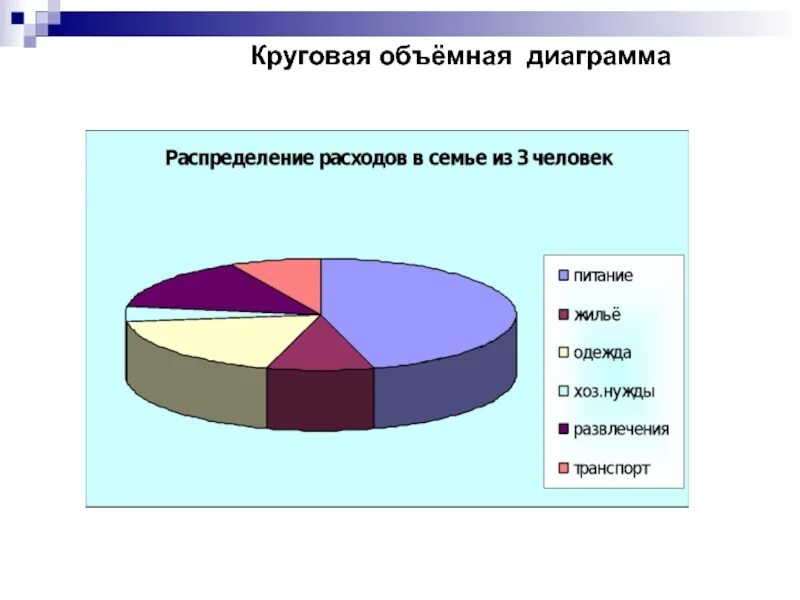 Круговая объёмная диаграмма

Распределение расходов в семье из 3 человек

питание
жильё
одежда
хоз.нужды
развлечения
транспорт